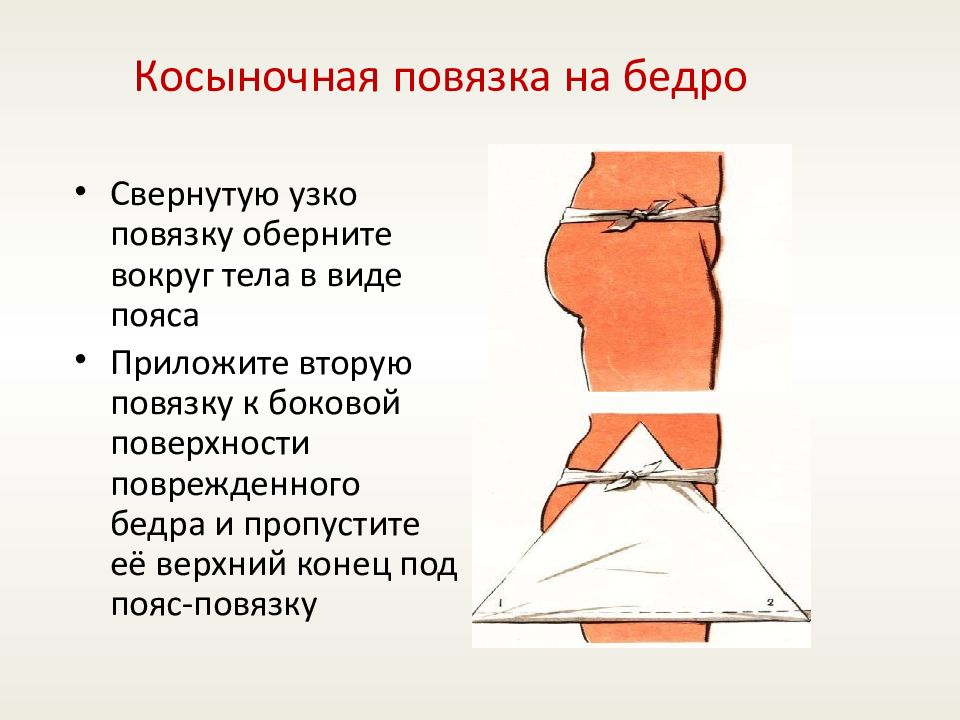 Косыночная повязка на бедро

• Свернутую узко повязку оберните вокруг тела в виде пояса

• Приложите вторую повязку к боковой поверхности поврежденного бедра и пропустите её верхний конец под пояс-повязку

1

2